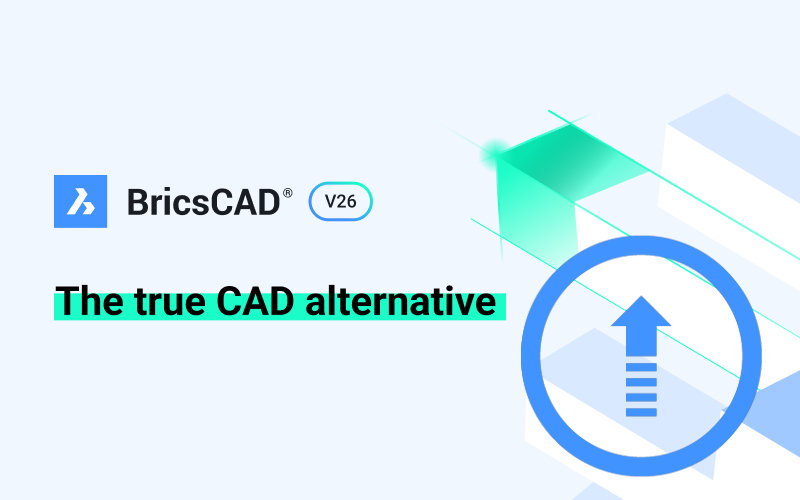 BricsCAD® V26

The true CAD alternative